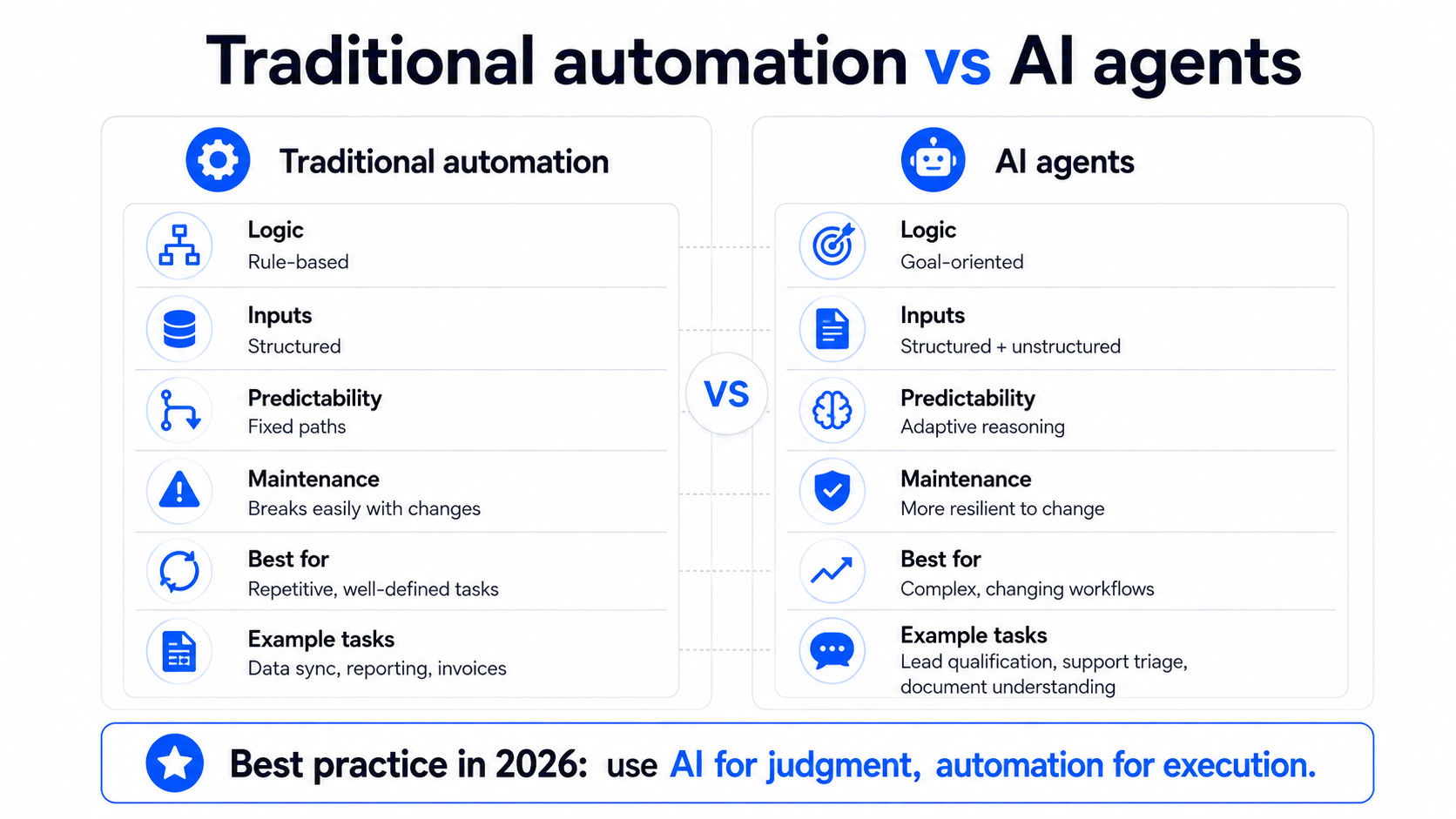 Traditional automation vs AI agents

Traditional automation

Logic
Rule-based

Inputs
Structured

Predictability
Fixed paths

Maintenance
Breaks easily with changes

Best for
Repetitive, well-defined tasks

Example tasks
Data sync, reporting, invoices

VS

AI agents

Logic
Goal-oriented

Inputs
Structured + unstructured

Predictability
Adaptive reasoning

Maintenance
More resilient to change

Best for
Complex, changing workflows

Example tasks
Lead qualification, support triage, document understanding

Best practice in 2026: use AI for judgment, automation for execution.